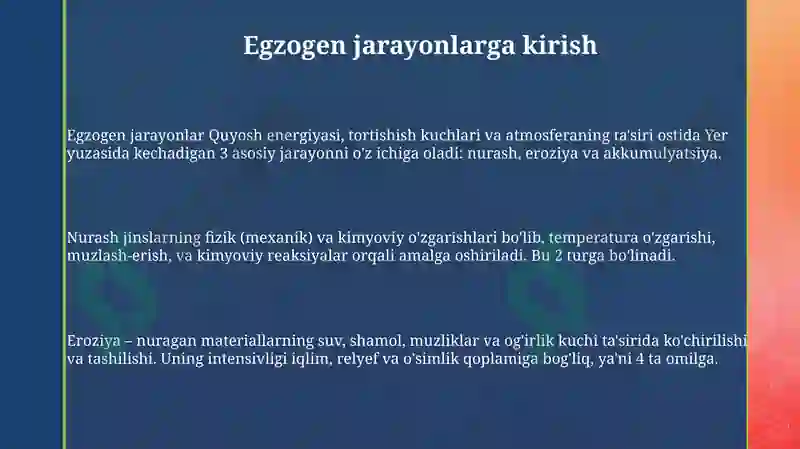 Egzogen jarayonlarga kirish

Egzogen jarayonlar Quyosh energiyasi, tortishish kuchlari va atmosferaning ta'siri ostida Yer yuzasida kechadigan 3 asosiy jarayonni o'z ichiga oladi: nurash, eroziya va akkumulyatsiya.

Nurash jinslarning fizik (mexanik) va kimyoviy o'zgarishlari bo'lib, temperatura o'zgarishi, muzlash-erish, va kimyoviy reaksiyalar orqali amalga oshiriladi. Bu 2 turga bo'linadi.

Eroziya – nuragan materiallarning suv, shamol, muzliklar va og'irlik kuchi ta'sirida ko'chirilishi va tashilishi. Uning intensivligi iqlim, relyef va o'simlik qoplamiga bog'liq, ya'ni 4 ta omilga.